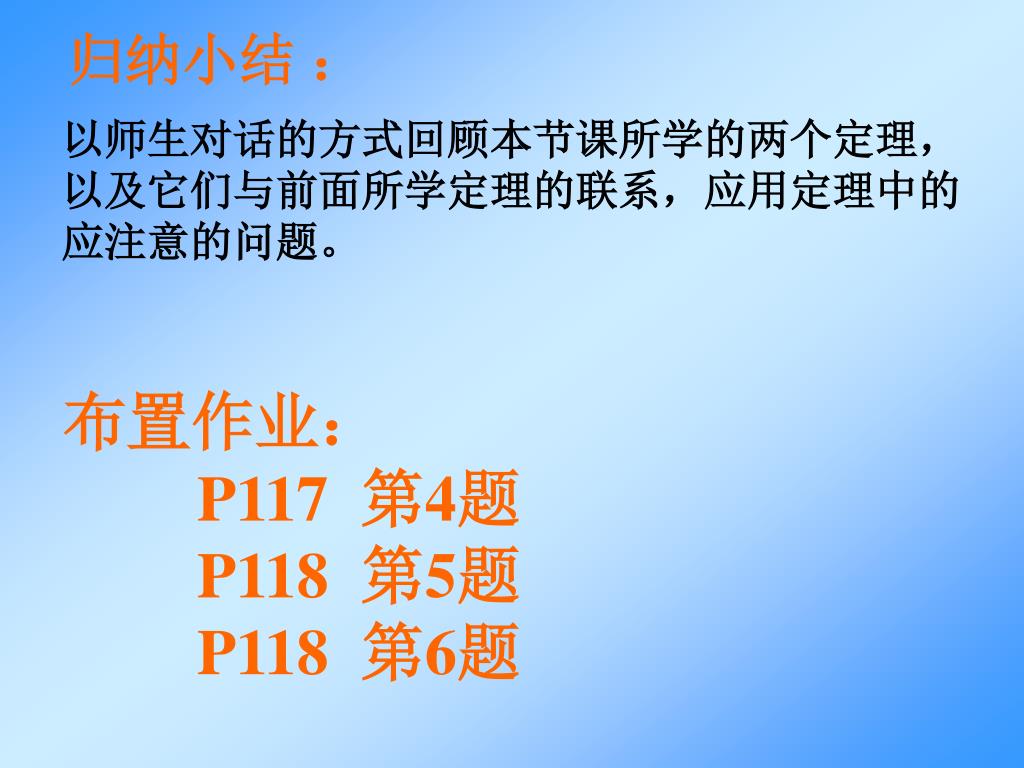 归纳小结：

以师生对话的方式回顾本节课所学的两个定理，以及它们与前面所学定理的联系，应用定理中的应注意的问题。

布置作业：

P117 第4题
P118 第5题
P118 第6题